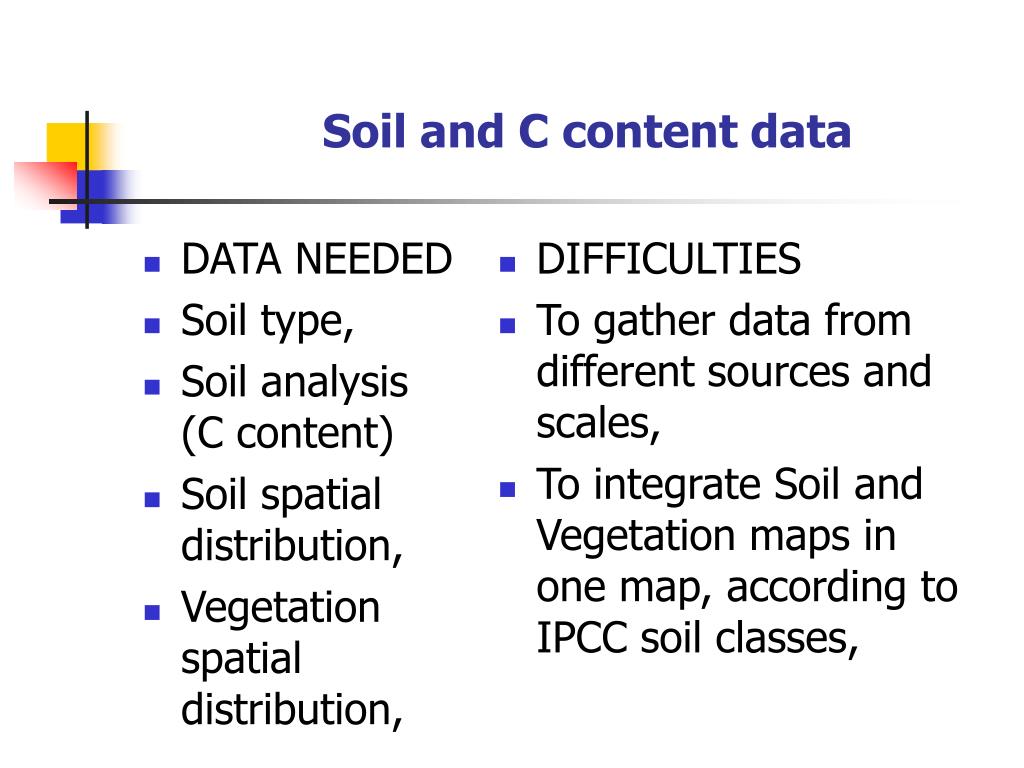 Soil and C content data

- DATA NEEDED
- Soil type,
- Soil analysis (C content)
- Soil spatial distribution,
- Vegetation spatial distribution,

- DIFFICULTIES
- To gather data from different sources and scales,
- To integrate Soil and Vegetation maps in one map, according to IPCC soil classes,